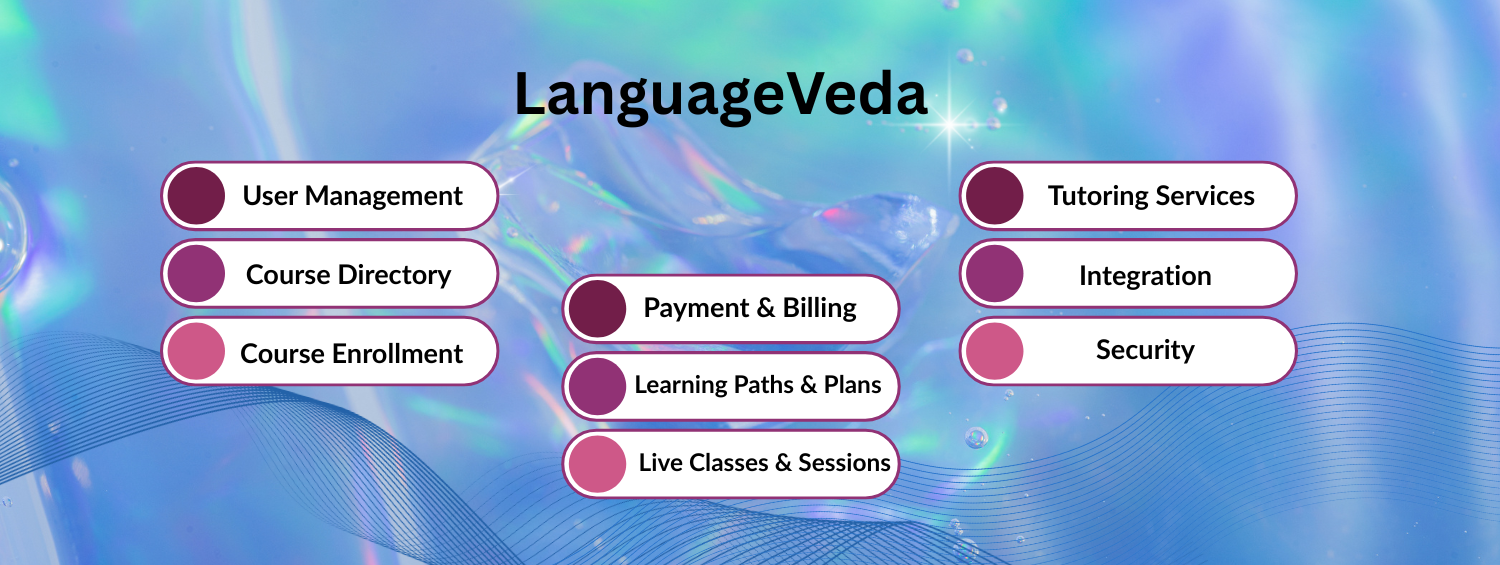 LanguageVeda

User Management

Course Directory

Course Enrollment

Payment & Billing

Learning Paths & Plans

Live Classes & Sessions

Tutoring Services

Integration

Security